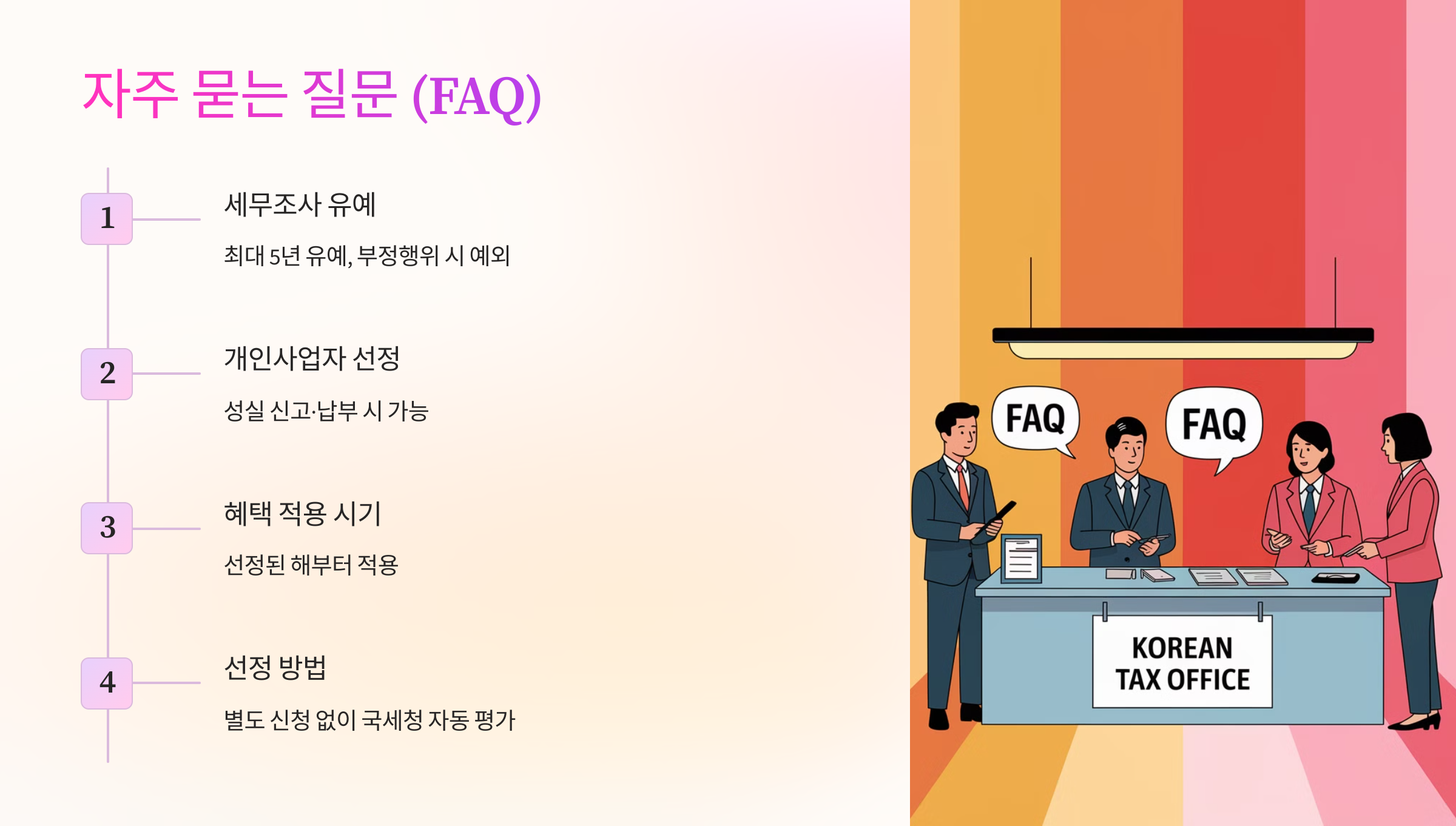 자주 묻는 질문 (FAQ)

1

세무조사 유예

최대 5년 유예, 부정행위 시 예외

2

개인사업자 선정

성실 신고·납부 시 가능

3

혜택 적용 시기

선정된 해부터 적용

4

선정 방법

별도 신청 없이 국세청 자동 평가

FAQ

FAQ

KOREAN TAX OFFICE